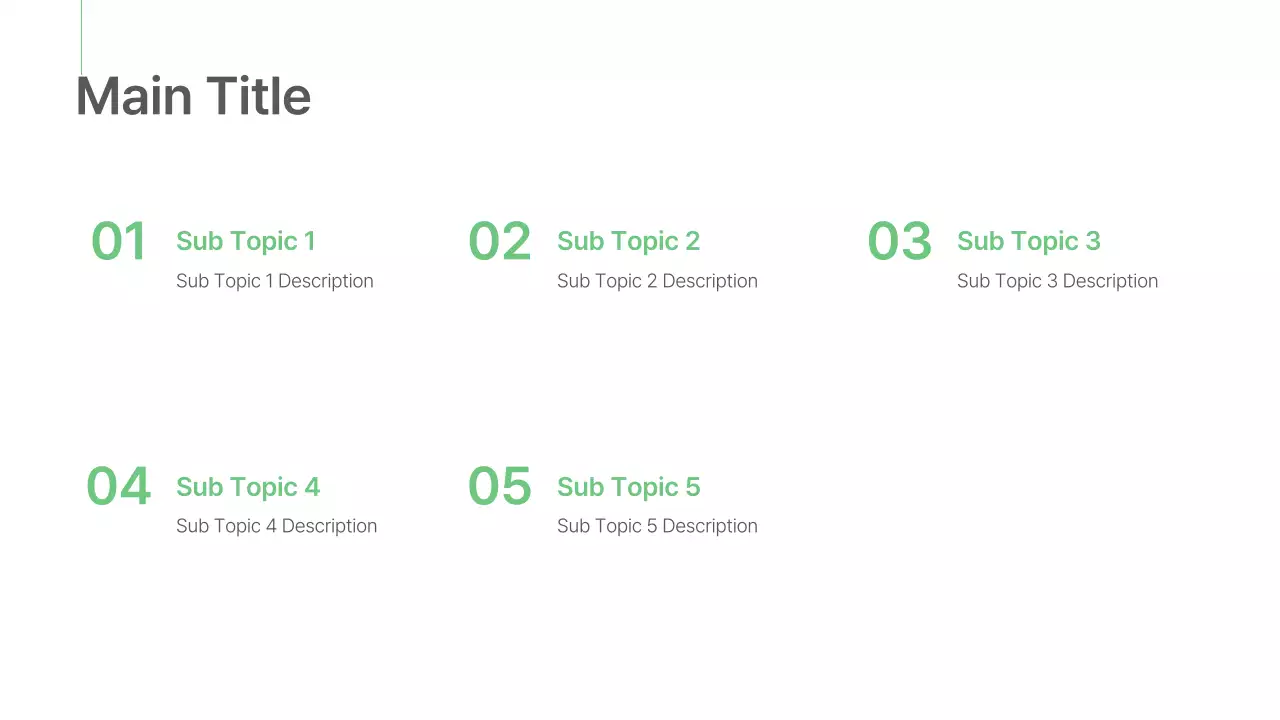 Main Title

01 Sub Topic 1
Sub Topic 1 Description

02 Sub Topic 2
Sub Topic 2 Description

03 Sub Topic 3
Sub Topic 3 Description

04 Sub Topic 4
Sub Topic 4 Description

05 Sub Topic 5
Sub Topic 5 Description